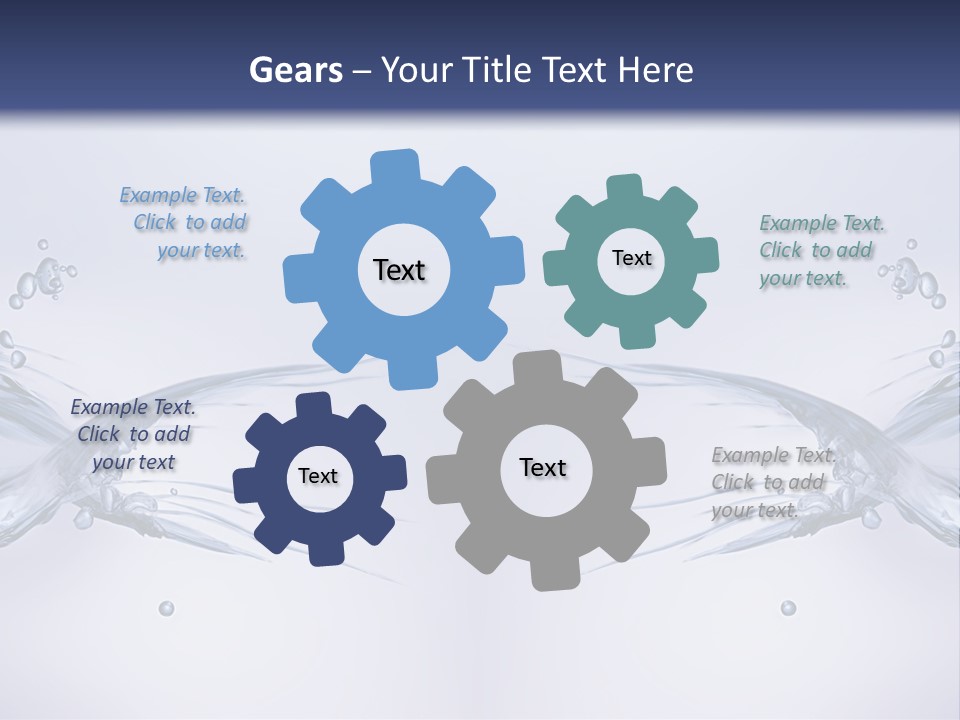 Gears – Your Title Text Here

Example Text. Click to add your text.

Text

Text

Example Text. Click to add your text.

Example Text. Click to add your text

Text

Text

Example Text. Click to add your text.